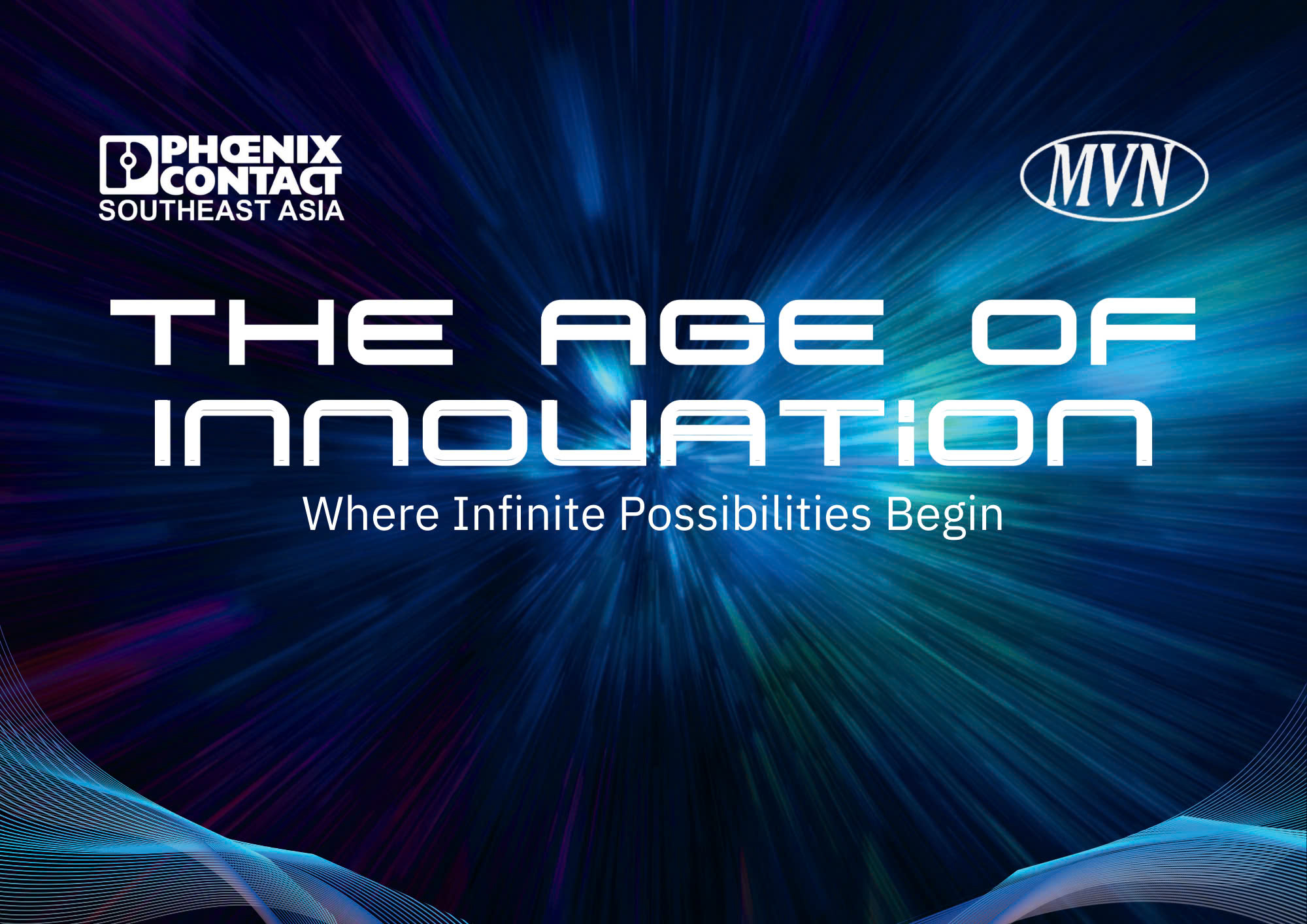 PHŒNIX CONTACT
SOUTHEAST ASIA

MVN

THE AGE OF INNOVATION

Where Infinite Possibilities Begin